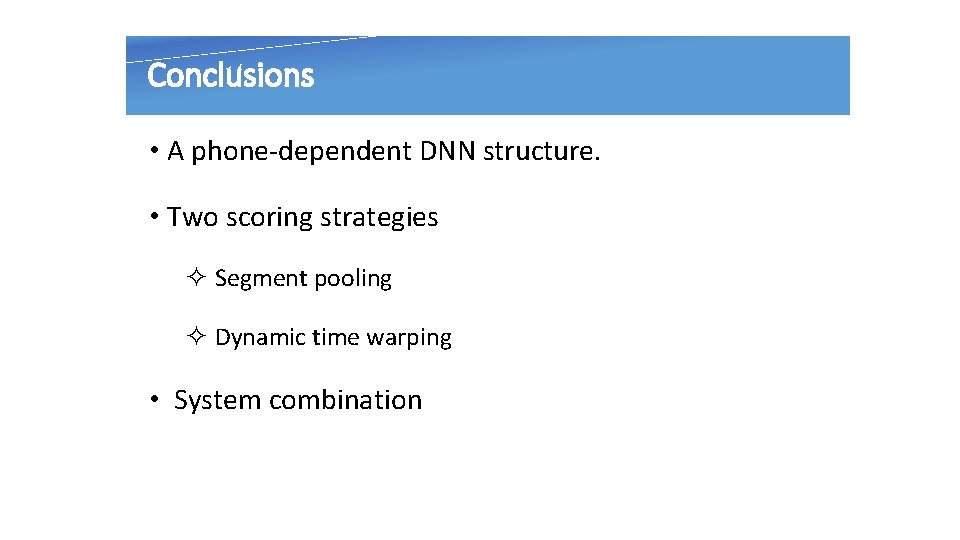 Conclusions

• A phone-dependent DNN structure.

• Two scoring strategies

✧ Segment pooling

✧ Dynamic time warping

• System combination